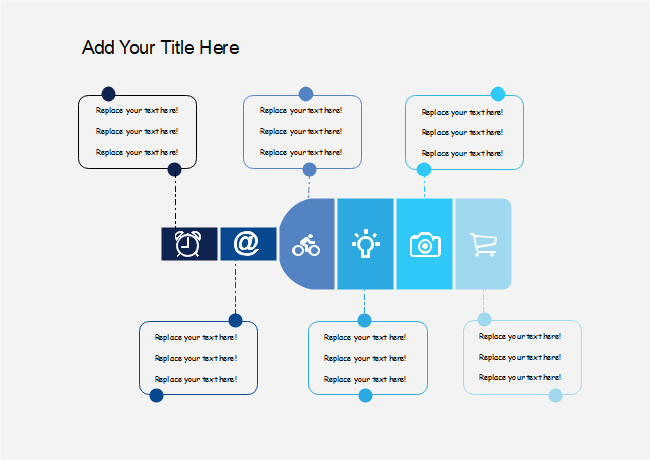 Add Your Title Here

Replace your text here!
Replace your text here!
Replace your text here!

Replace your text here!
Replace your text here!
Replace your text here!

Replace your text here!
Replace your text here!
Replace your text here!

@

Replace your text here!
Replace your text here!
Replace your text here!

Replace your text here!
Replace your text here!
Replace your text here!

Replace your text here!
Replace your text here!
Replace your text here!